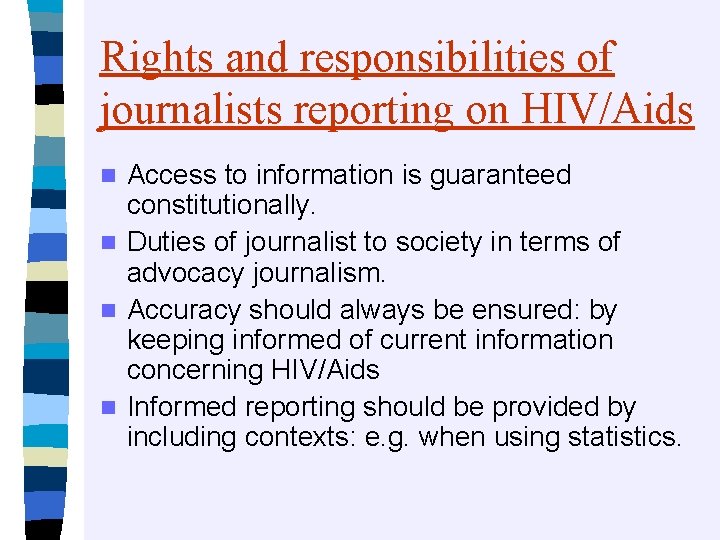 Rights and responsibilities of journalists reporting on HIV/Aids

- Access to information is guaranteed constitutionally.
- Duties of journalist to society in terms of advocacy journalism.
- Accuracy should always be ensured: by keeping informed of current information concerning HIV/Aids
- Informed reporting should be provided by including contexts: e.g. when using statistics.